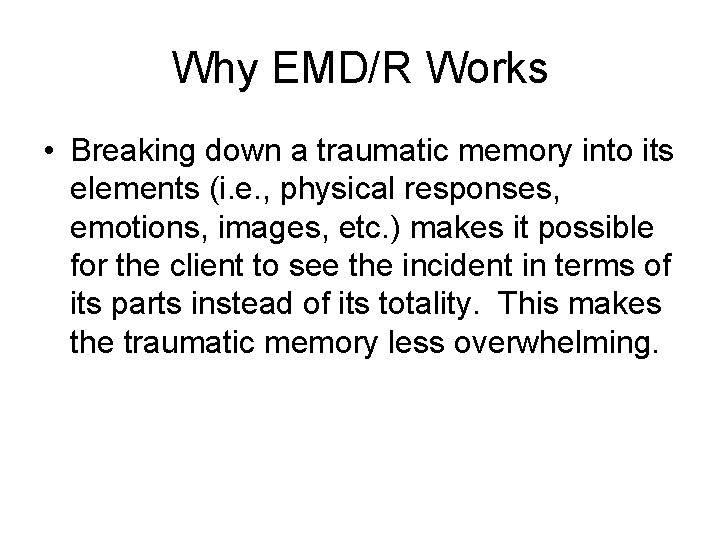 Why EMD/R Works

• Breaking down a traumatic memory into its elements (i.e., physical responses, emotions, images, etc.) makes it possible for the client to see the incident in terms of its parts instead of its totality. This makes the traumatic memory less overwhelming.